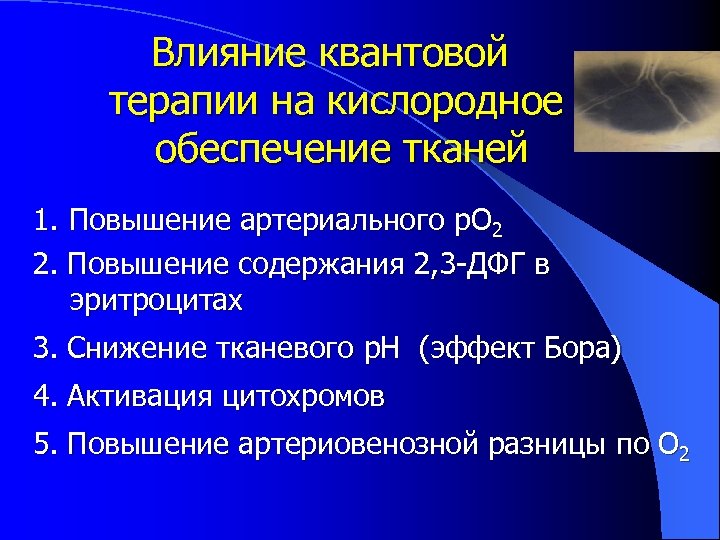 Влияние квантовой терапии на кислородное обеспечение тканей

1. Повышение артериального $pO_2$

2. Повышение содержания 2,3-ДФГ в эритроцитах

3. Снижение тканевого pH (эффект Бора)

4. Активация цитохромов

5. Повышение артериовенозной разницы по $O_2$